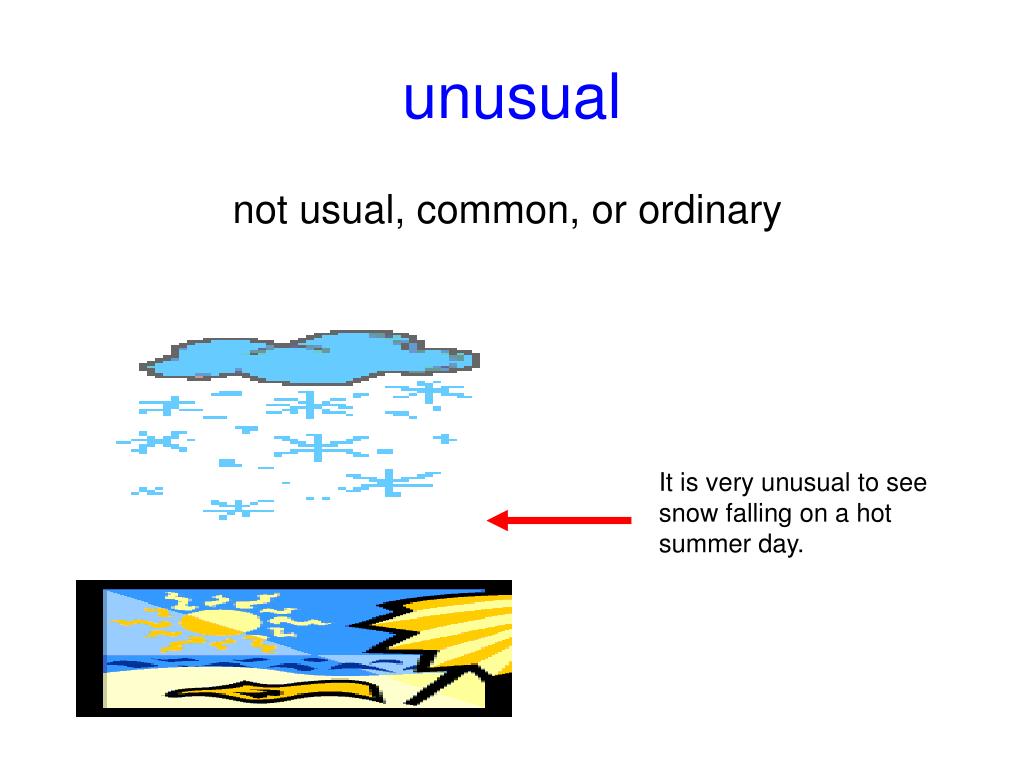 unusual

not usual, common, or ordinary

It is very unusual to see snow falling on a hot summer day.